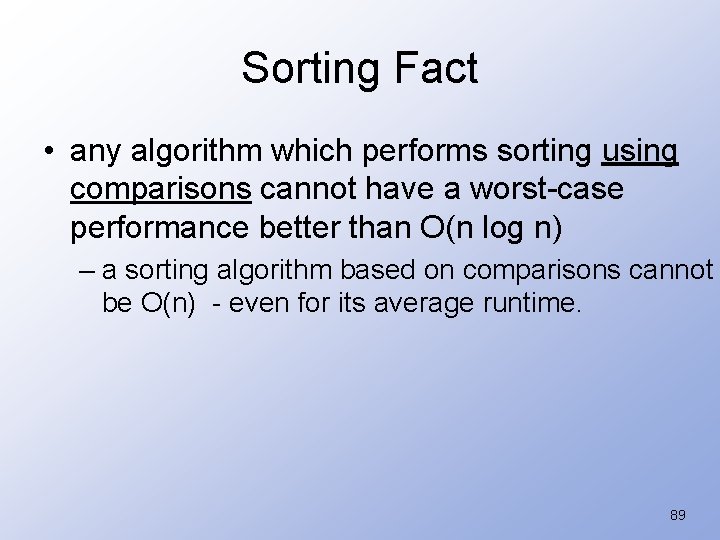 Sorting Fact

• any algorithm which performs sorting using comparisons cannot have a worst-case performance better than O(n log n)

– a sorting algorithm based on comparisons cannot be O(n) - even for its average runtime.

89